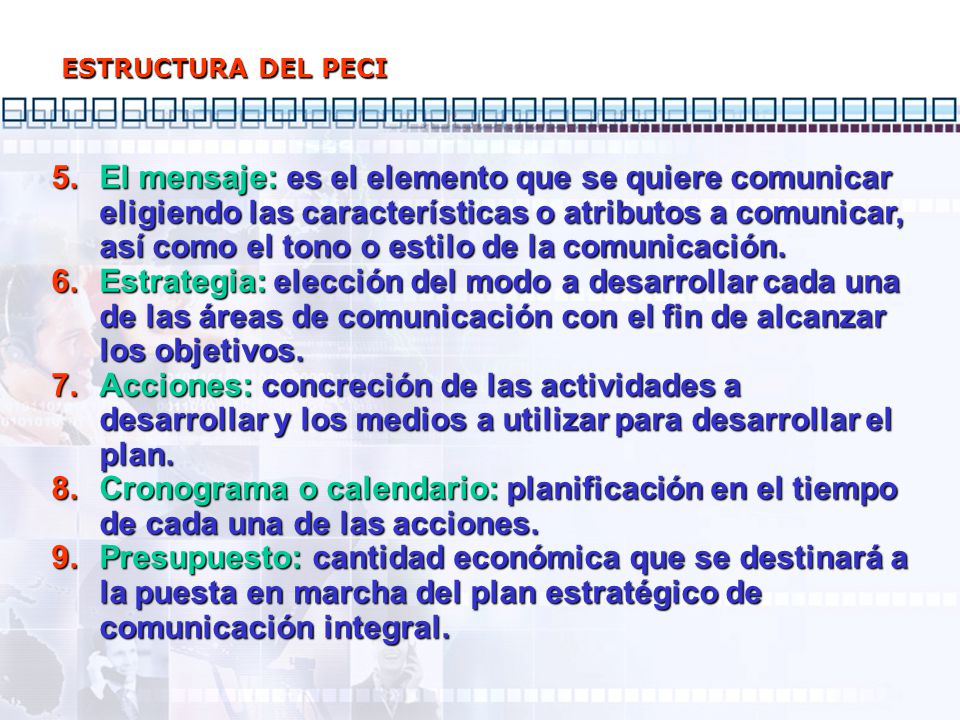 ESTRUCTURA DEL PECI

5. El mensaje: es el elemento que se quiere comunicar eligiendo las características o atributos a comunicar, así como el tono o estilo de la comunicación.
6. Estrategia: elección del modo a desarrollar cada una de las áreas de comunicación con el fin de alcanzar los objetivos.
7. Acciones: concreción de las actividades a desarrollar y los medios a utilizar para desarrollar el plan.
8. Cronograma o calendario: planificación en el tiempo de cada una de las acciones.
9. Presupuesto: cantidad económica que se destinará a la puesta en marcha del plan estratégico de comunicación integral.